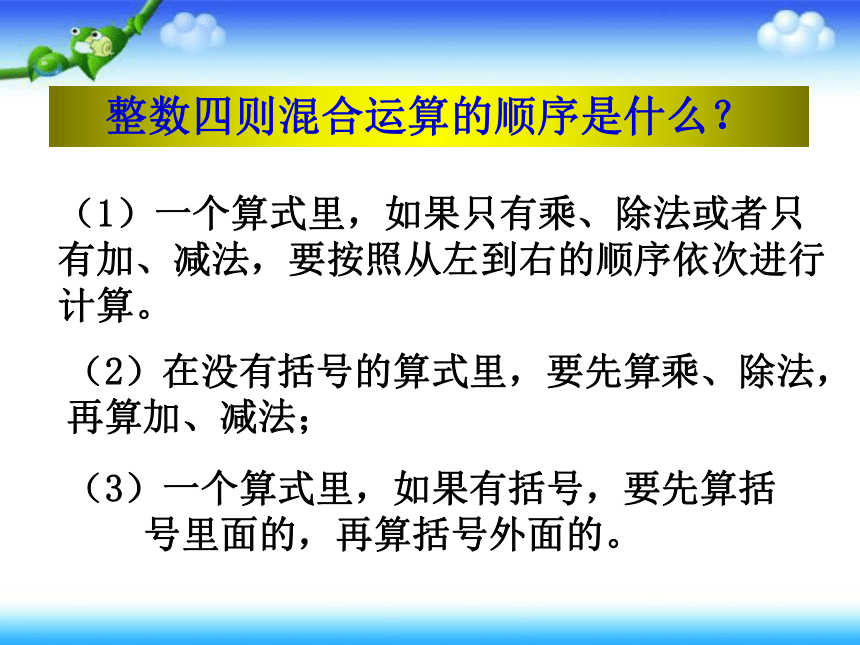 整数四则混合运算的顺序是什么？

（1）一个算式里，如果只有乘、除法或者只有加、减法，要按照从左到右的顺序依次进行计算。

（2）在没有括号的算式里，要先算乘、除法，再算加、减法；

（3）一个算式里，如果有括号，要先算括号里面的，再算括号外面的。